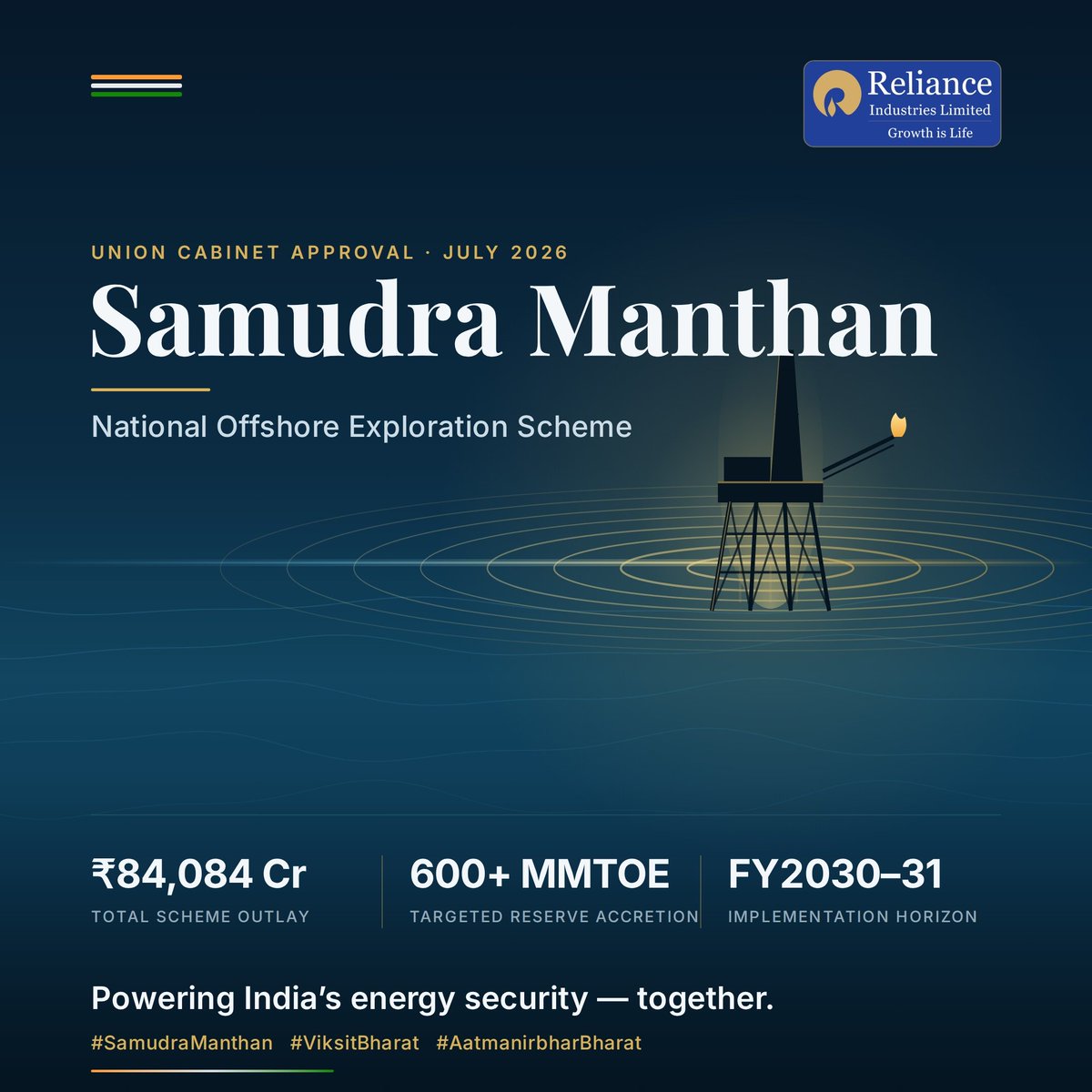 Reliance
Industries Limited
Growth is Life

UNION CABINET APPROVAL · JULY 2026

Samudra Manthan

National Offshore Exploration Scheme

₹84,084 Cr
TOTAL SCHEME OUTLAY

600+ MMTOE
TARGETED RESERVE ACCRETION

FY2030–31
IMPLEMENTATION HORIZON

Powering India's energy security — together.

#SamudraManthan #ViksitBharat #AatmanirbharBharat